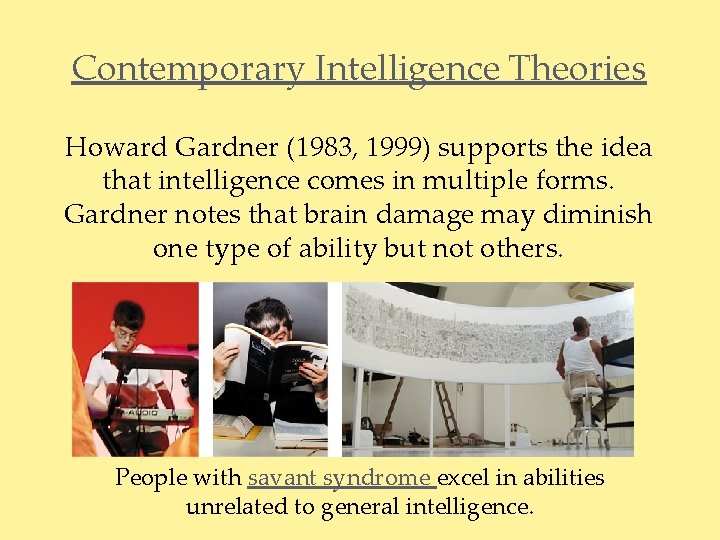 Contemporary Intelligence Theories

Howard Gardner (1983, 1999) supports the idea that intelligence comes in multiple forms. Gardner notes that brain damage may diminish one type of ability but not others.

People with savant syndrome excel in abilities unrelated to general intelligence.